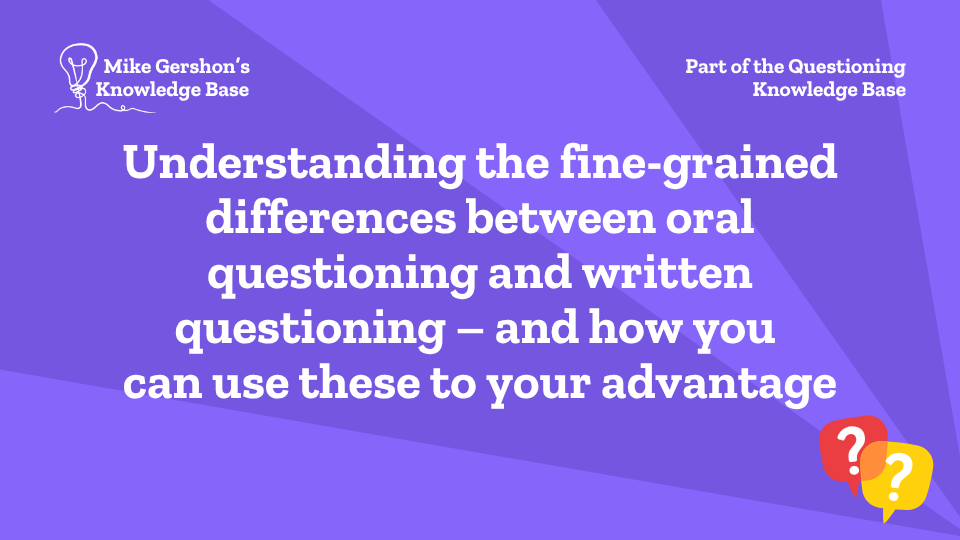 Mike Gershon's Knowledge Base

Part of the Questioning Knowledge Base

Understanding the fine-grained differences between oral questioning and written questioning – and how you can use these to your advantage

?

?